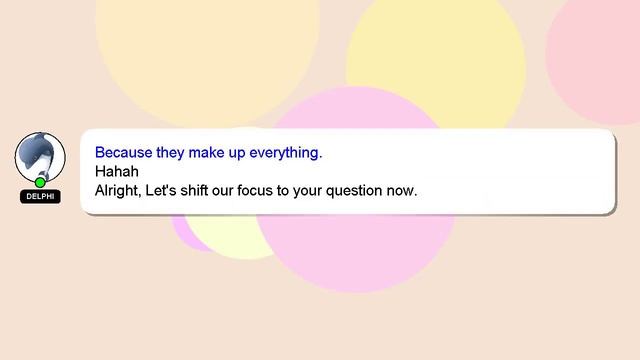 DELPHI

Because they make up everything.
Hahah
Alright, Let's shift our focus to your question now.